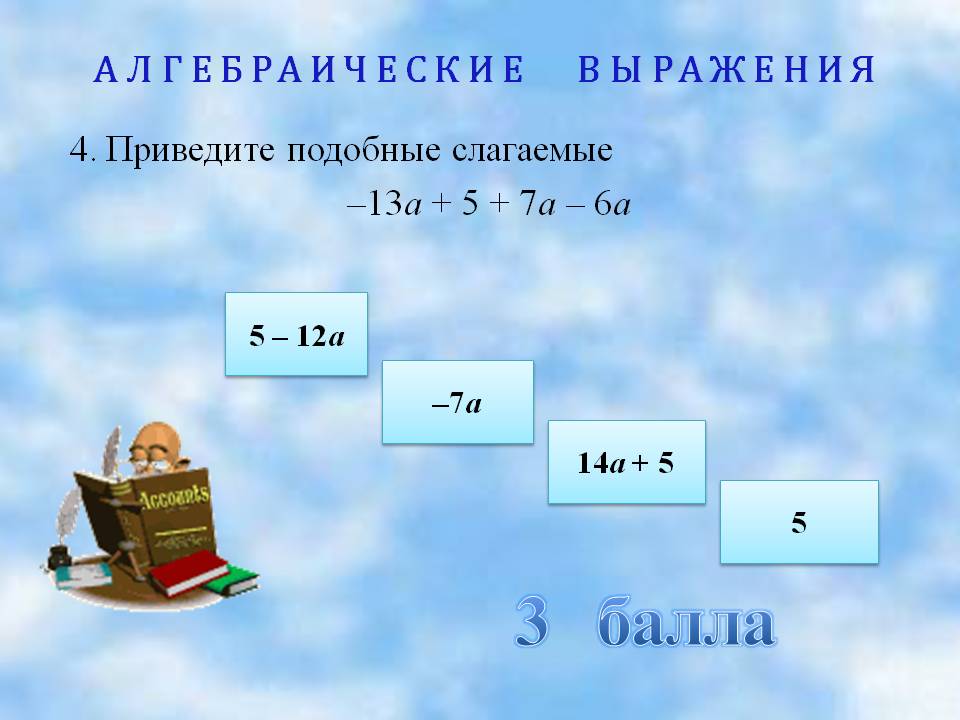 АЛГЕБРАИЧЕСКИЕ ВЫРАЖЕНИЯ

4. Приведите подобные слагаемые

$-13a + 5 + 7a - 6a$

$5 - 12a$

$-7a$

$14a + 5$

$5$

Accounts

3 балла